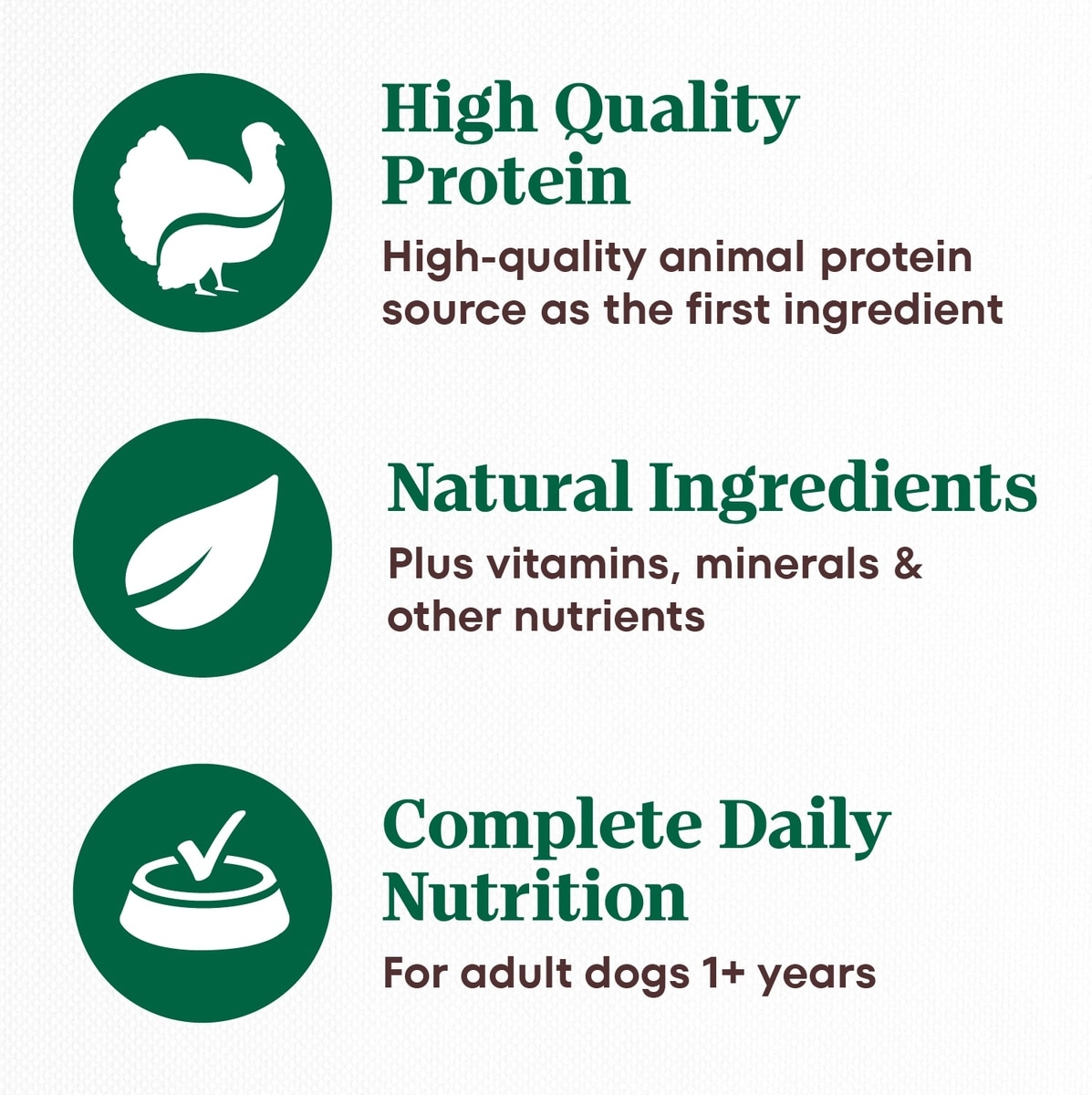 High Quality Protein

High-quality animal protein source as the first ingredient

Natural Ingredients

Plus vitamins, minerals & other nutrients

Complete Daily Nutrition

For adult dogs 1+ years